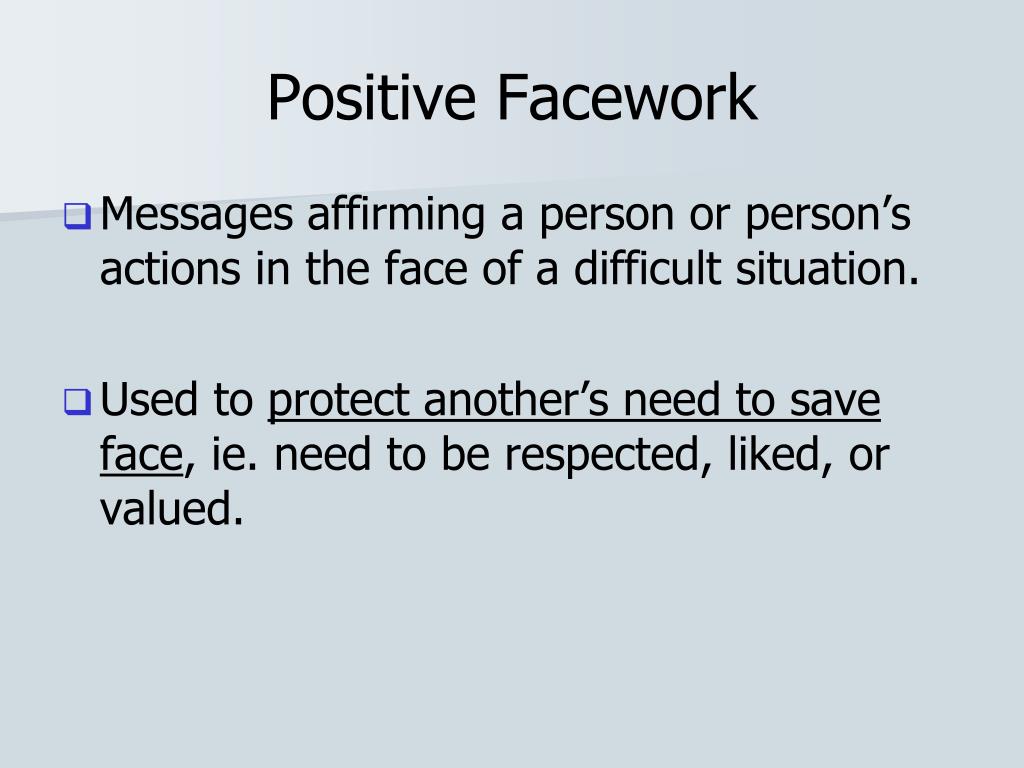 Positive Facework

Messages affirming a person or person’s actions in the face of a difficult situation.

Used to protect another’s need to save face, ie. need to be respected, liked, or valued.